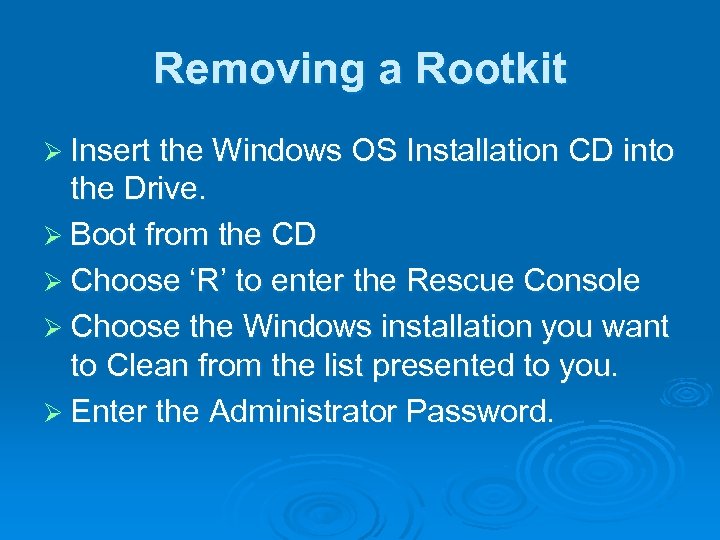 Removing a Rootkit

➢ Insert the Windows OS Installation CD into the Drive.
➢ Boot from the CD
➢ Choose ‘R’ to enter the Rescue Console
➢ Choose the Windows installation you want to Clean from the list presented to you.
➢ Enter the Administrator Password.